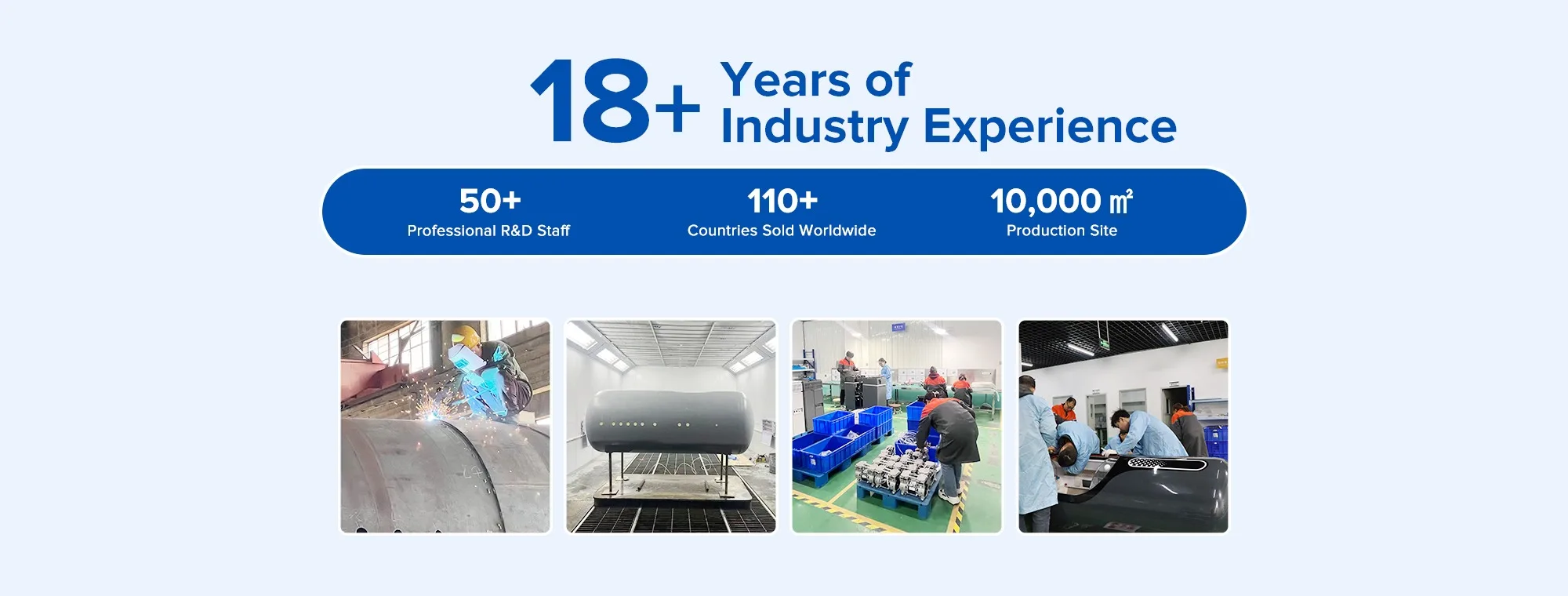 18+ Years of Industry Experience

50+
Professional R&D Staff

110+
Countries Sold Worldwide

10,000 ㎡
Production Site